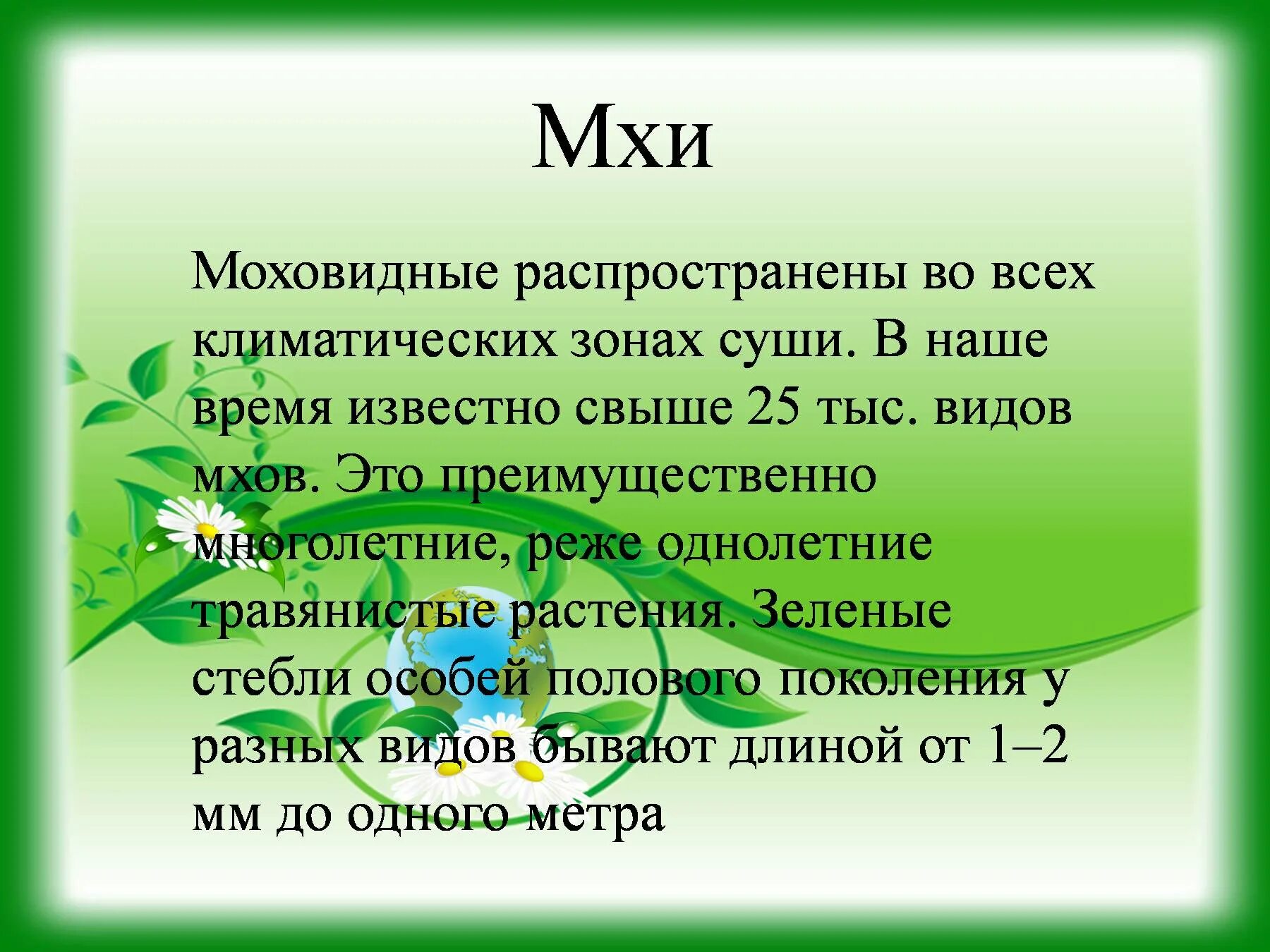 Мхи

Моховидные распространены во всех климатических зонах суши. В наше время известно свыше 25 тыс. видов мхов. Это преимущественно многолетние, реже однолетние травянистые растения. Зеленые стебли особей полового поколения у разных видов бывают длиной от 1–2 мм до одного метра